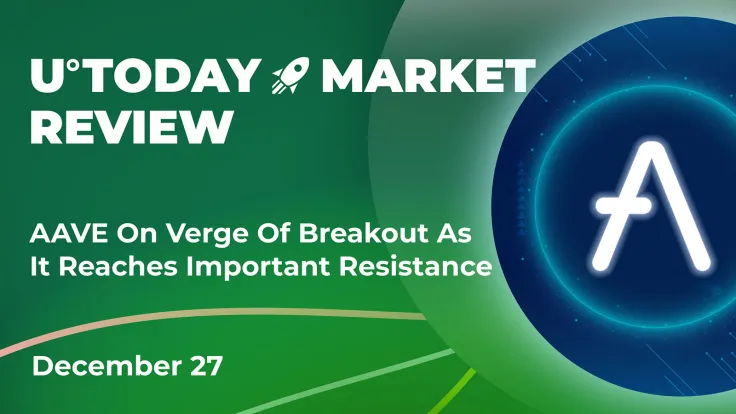 U°TODAY MARKET REVIEW

AAVE On Verge Of Breakout As It Reaches Important Resistance

December 27